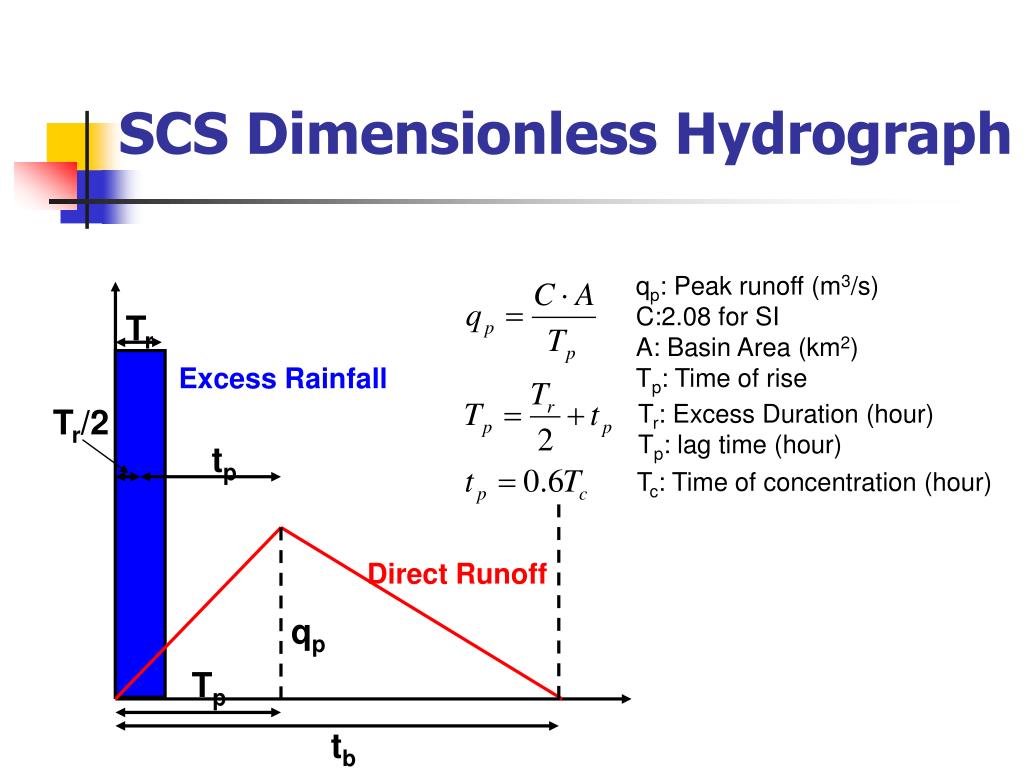 SCS Dimensionless Hydrograph

$T_r$

Excess Rainfall

$T_r/2$

$t_p$

Direct Runoff

$q_p$

$T_p$

$t_b$

$q_p = \frac{C \cdot A}{T_p}$

$T_p = \frac{T_r}{2} + t_p$

$t_p = 0.6T_c$

$q_p$: Peak runoff ($m^3/s$)
C:2.08 for SI
A: Basin Area ($km^2$)
$T_p$: Time of rise
$T_r$: Excess Duration (hour)
$T_p$: lag time (hour)
$T_c$: Time of concentration (hour)